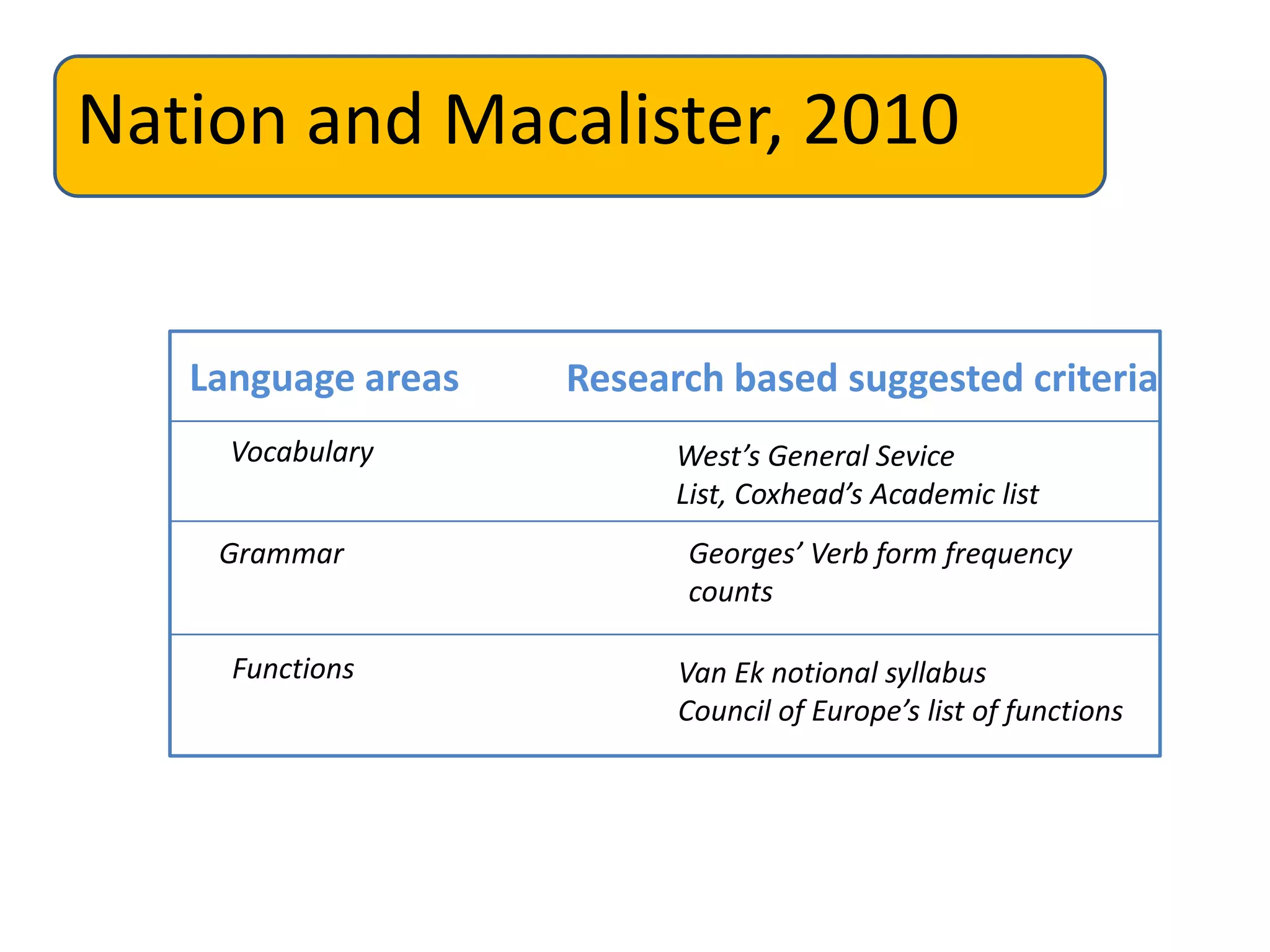 Nation and Macalister, 2010

| Language areas | Research based suggested criteria |
|---|---|
| Vocabulary | West’s General Sevice List, Coxhead’s Academic list |
| Grammar | Georges’ Verb form frequency counts |
| Functions | Van Ek notional syllabus Council of Europe’s list of functions |